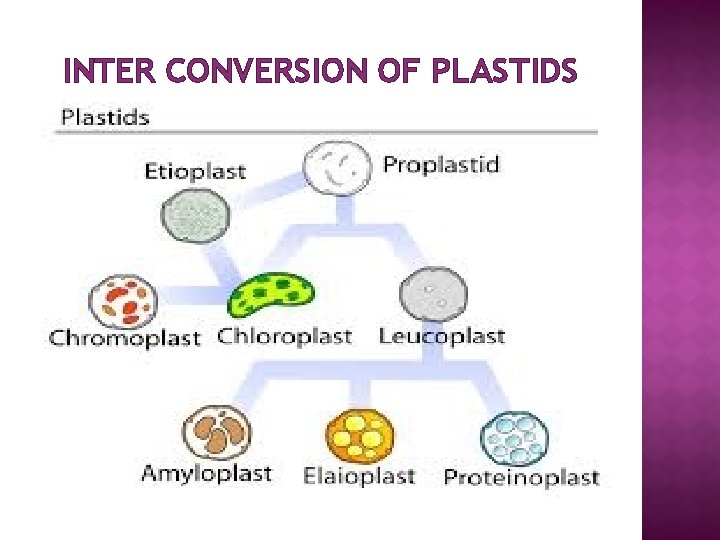 INTER CONVERSION OF PLASTIDS

Plastids

Etioplast

Proplastid

Chromoplast

Chloroplast

Leucoplast

Amyloplast

Elaioplast

Proteinoplast